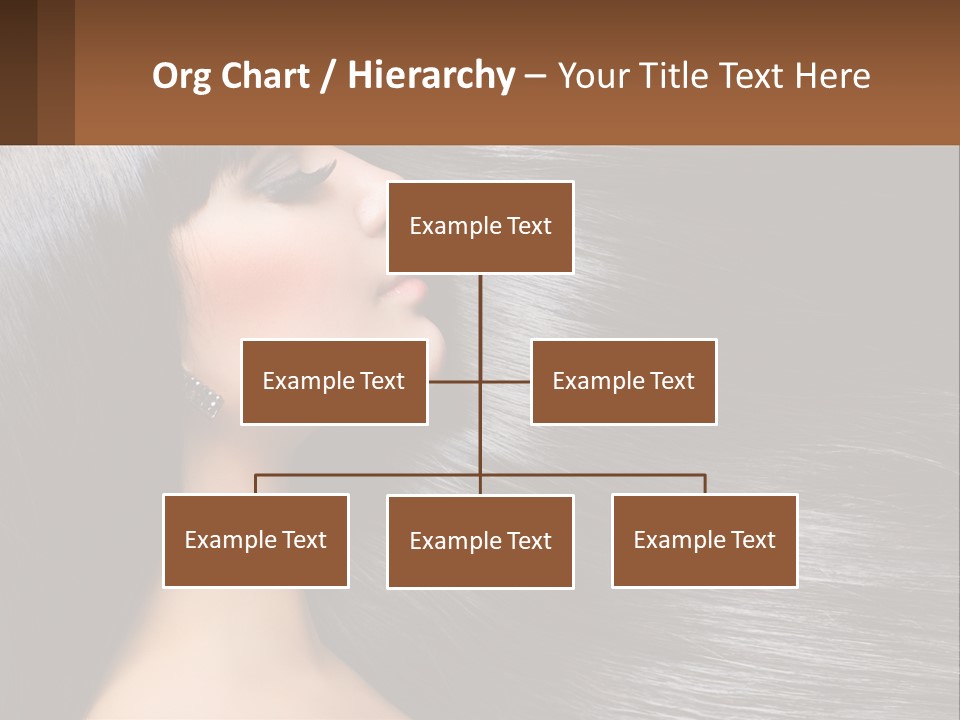 Org Chart / Hierarchy – Your Title Text Here

Example Text

Example Text

Example Text

Example Text

Example Text

Example Text